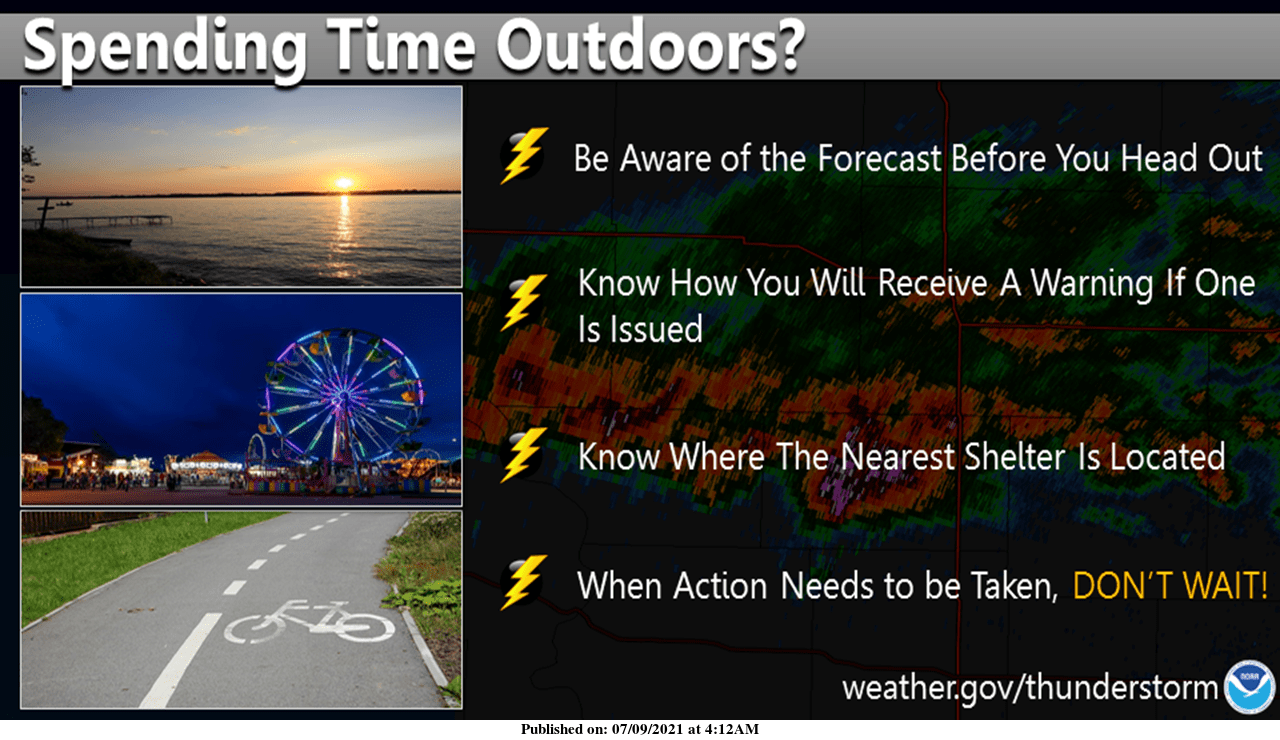 Spending Time Outdoors?

Be Aware of the Forecast Before You Head Out

Know How You Will Receive A Warning If One Is Issued

Know Where The Nearest Shelter Is Located

When Action Needs to be Taken, DON'T WAIT!

weather.gov/thunderstorm

NOAA

Published on: 07/09/2021 at 4:12AM